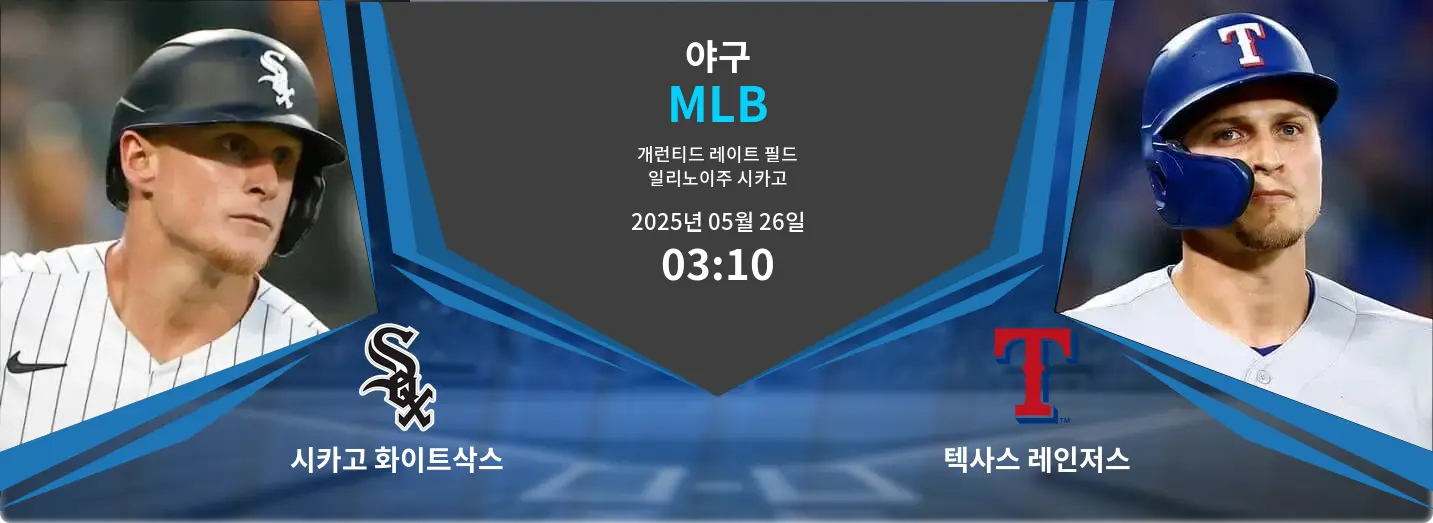 야구
MLB
개런티드 레이트 필드
일리노이주 시카고
2025년 05월 26일
03:10

Sox
시카고 화이트삭스

T
텍사스 레인저스